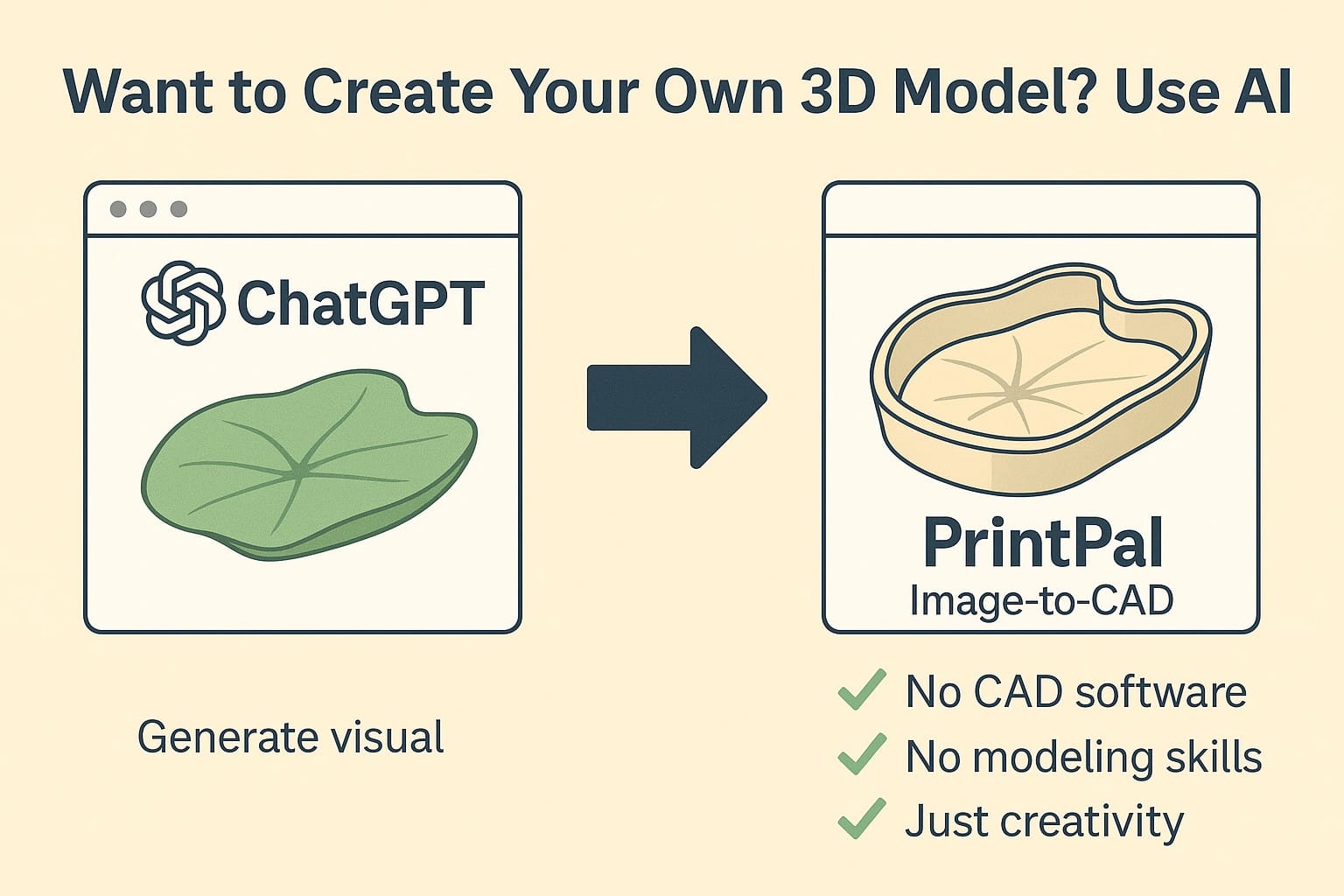 Want to Create Your Own 3D Model? Use AI

ChatGPT

Generate visual

PrintPal
Image-to-CAD

✓ No CAD software
✓ No modeling skills
✓ Just creativity